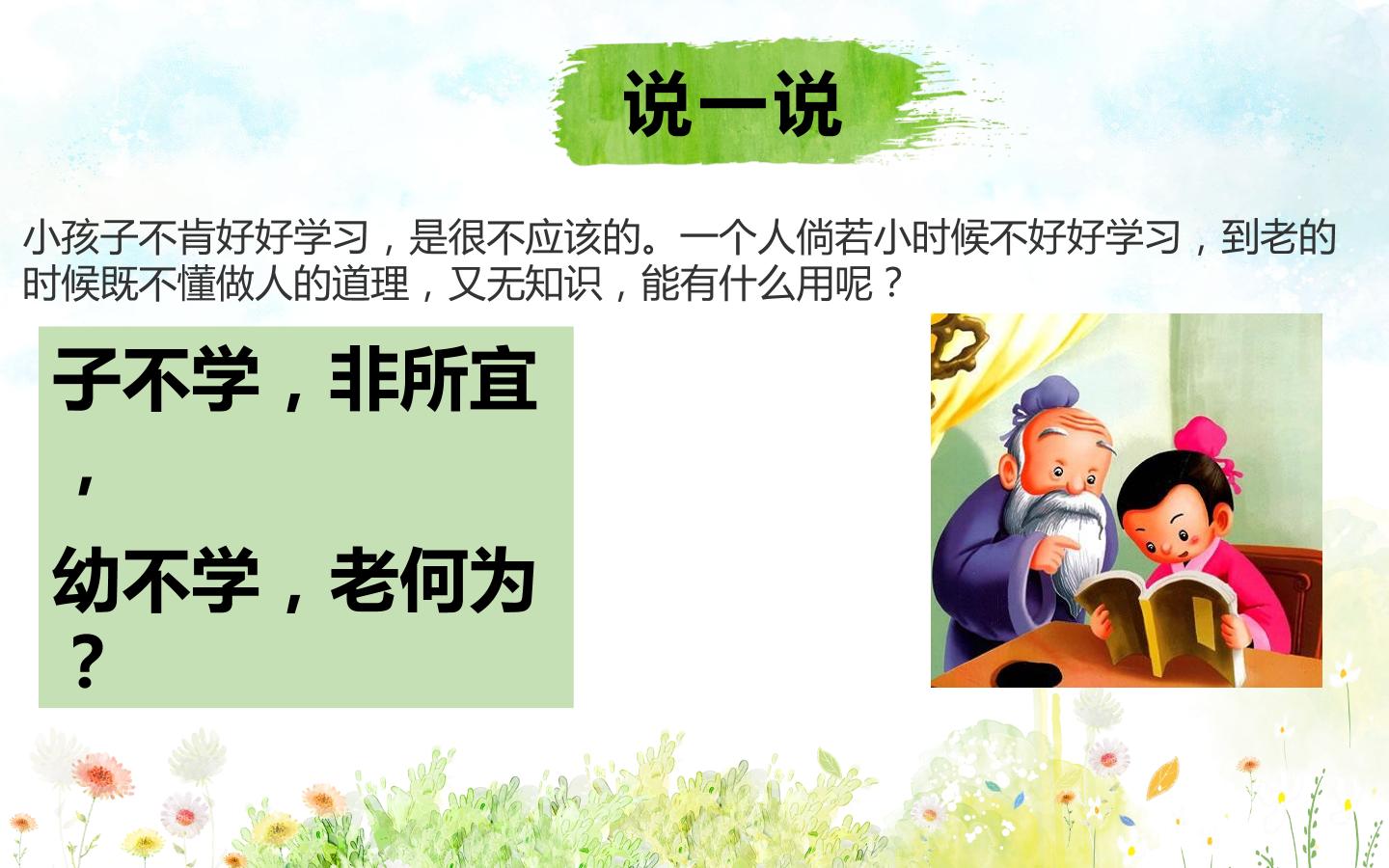 说一说

小孩子不肯好好学习，是很不应该的。一个人倘若小时候不好好学习，到老的时候既不懂做人的道理，又无知识，能有什么用呢？

子不学，非所宜，
幼不学，老何为？